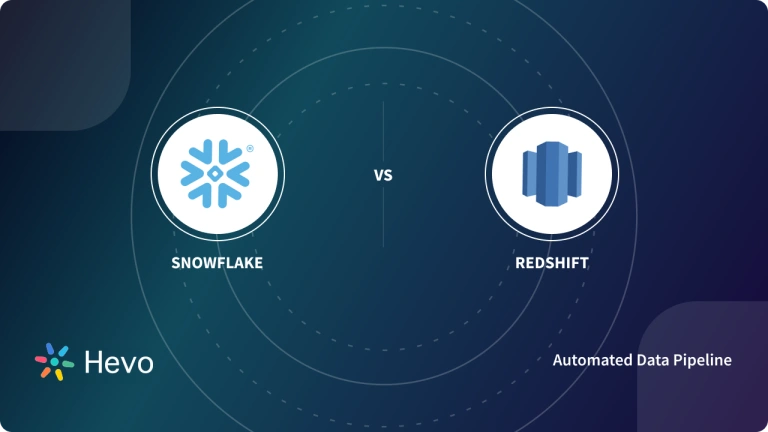 SNOWFLAKE

VS

REDSHIFT

Hevo

Automated Data Pipeline